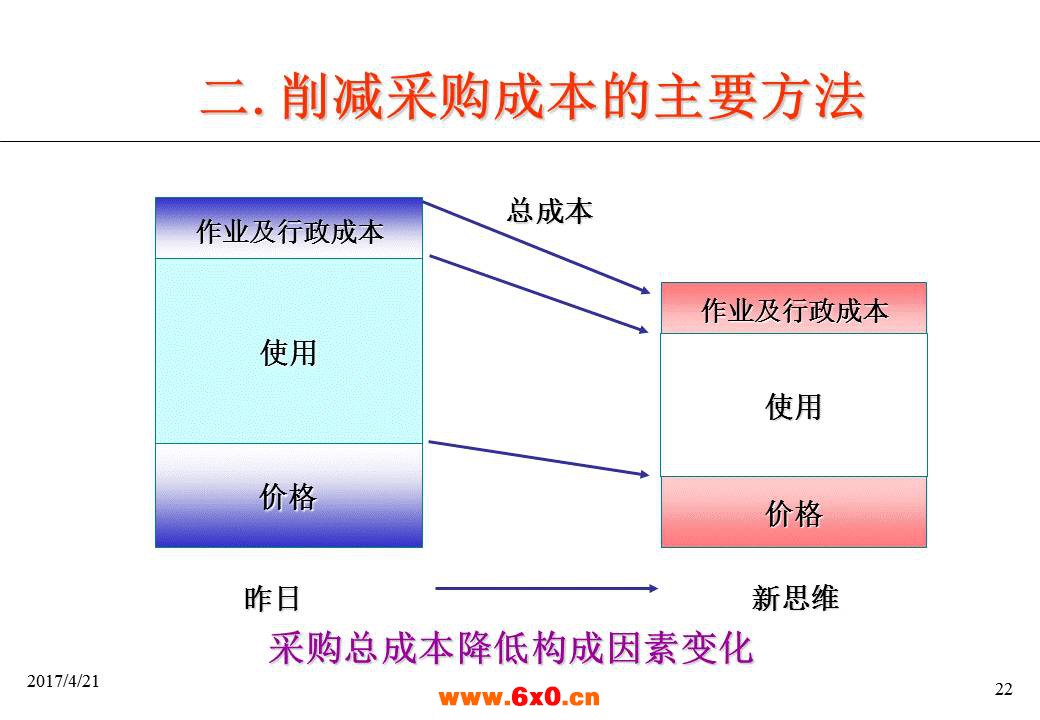 二. 削减采购成本的主要方法

总成本

作业及行政成本

使用

价格

作业及行政成本

使用

价格

昨日

新思维

采购总成本降低构成因素变化

2017/4/21

www.6x0.cn

22